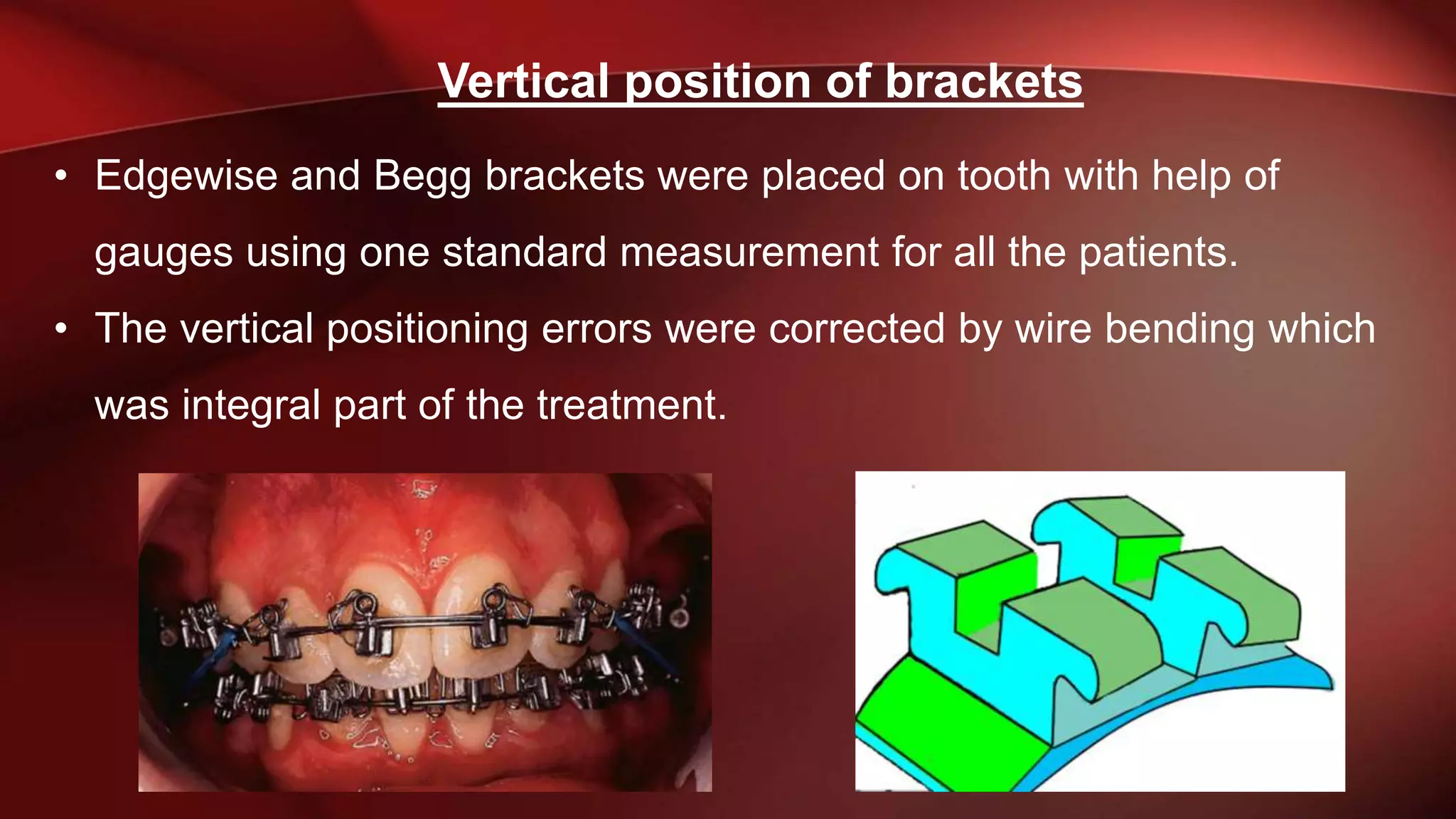 Vertical position of brackets

• Edgewise and Begg brackets were placed on tooth with help of gauges using one standard measurement for all the patients.

• The vertical positioning errors were corrected by wire bending which was integral part of the treatment.